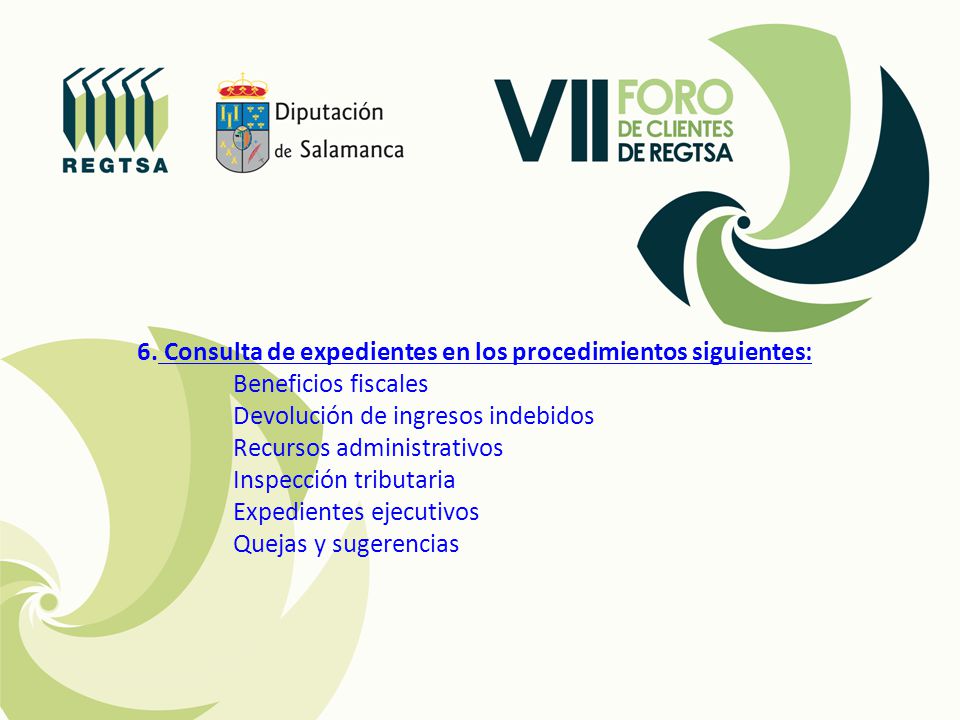 REGTSA

Diputación de Salamanca

VII FORO DE CLIENTES DE REGTSA

6. Consulta de expedientes en los procedimientos siguientes:
Beneficios fiscales
Devolución de ingresos indebidos
Recursos administrativos
Inspección tributaria
Expedientes ejecutivos
Quejas y sugerencias